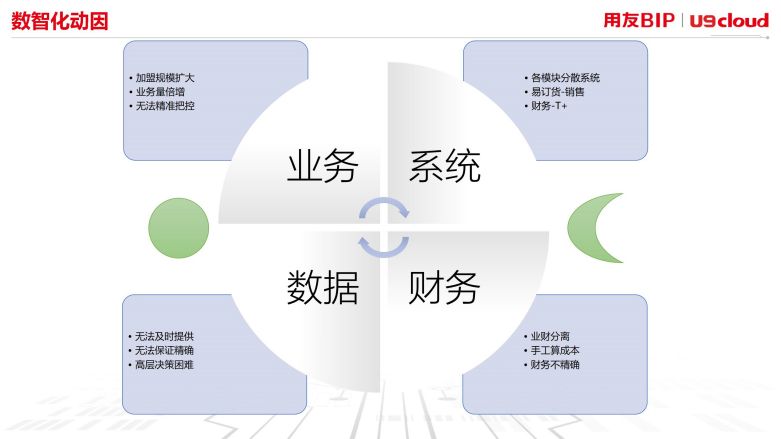 数智化动因

用友BIP | U9cloud

• 加盟规模扩大
• 业务量倍增
• 无法精准把控

• 各模块分散系统
• 易订货-销售
• 财务-T+

业务

系统

数据

财务

• 无法及时提供
• 无法保证精确
• 高层决策困难

• 业财分离
• 手工算成本
• 财务不精确